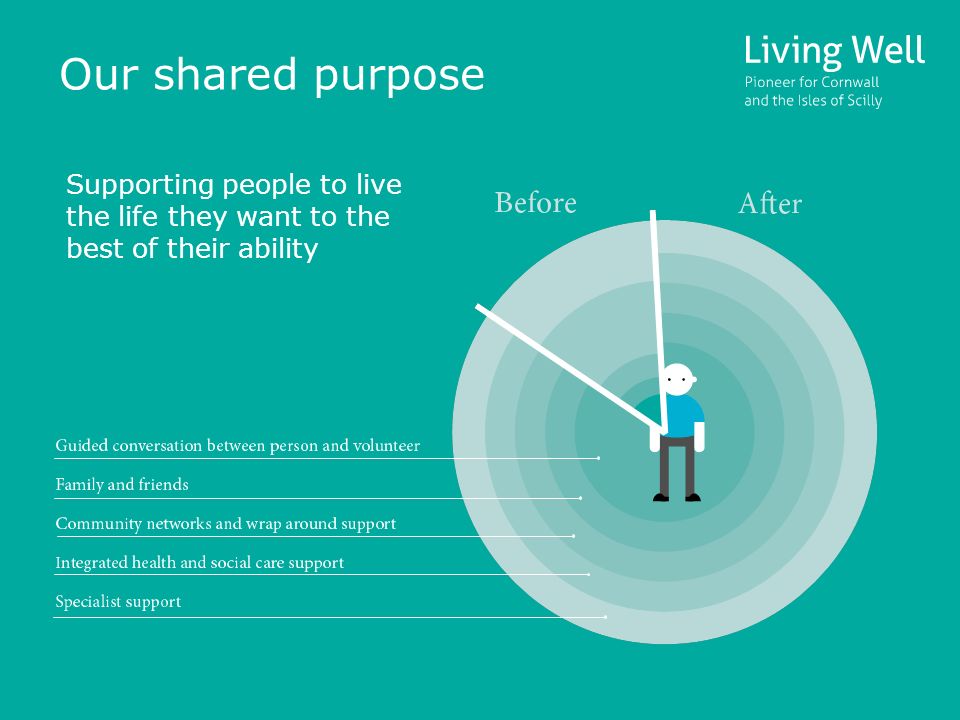 Our shared purpose

Living Well
Pioneer for Cornwall and the Isles of Scilly

Supporting people to live the life they want to the best of their ability

Before

After

Guided conversation between person and volunteer

Family and friends

Community networks and wrap around support

Integrated health and social care support

Specialist support